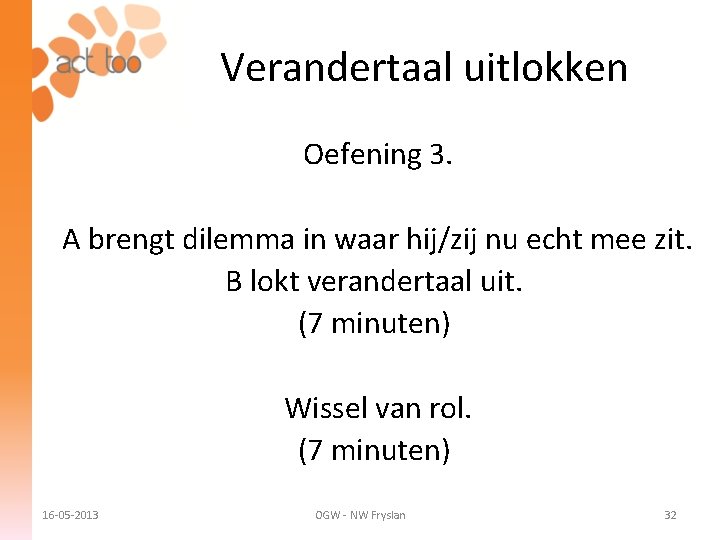 act too

Verandertaal uitlokken

Oefening 3.

A brengt dilemma in waar hij/zij nu echt mee zit.
B lokt verandertaal uit.
(7 minuten)

Wissel van rol.
(7 minuten)

16-05-2013

OGW - NW Fryslan

32